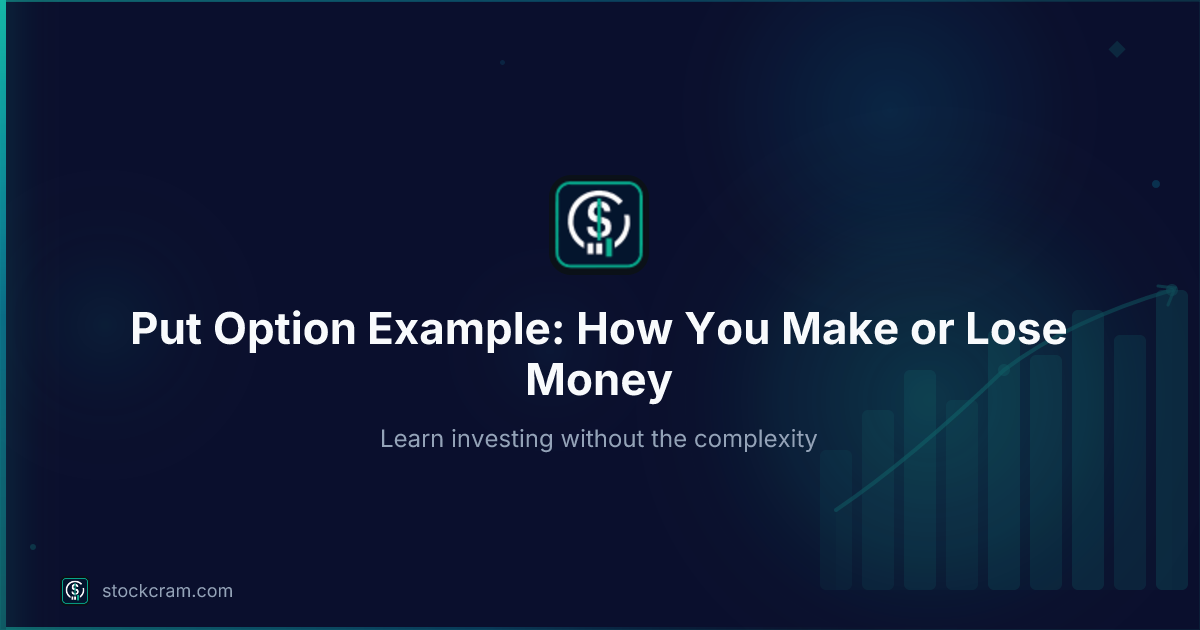 Put Option Example: How You Make or Lose Money

Learn investing without the complexity

stockcram.com